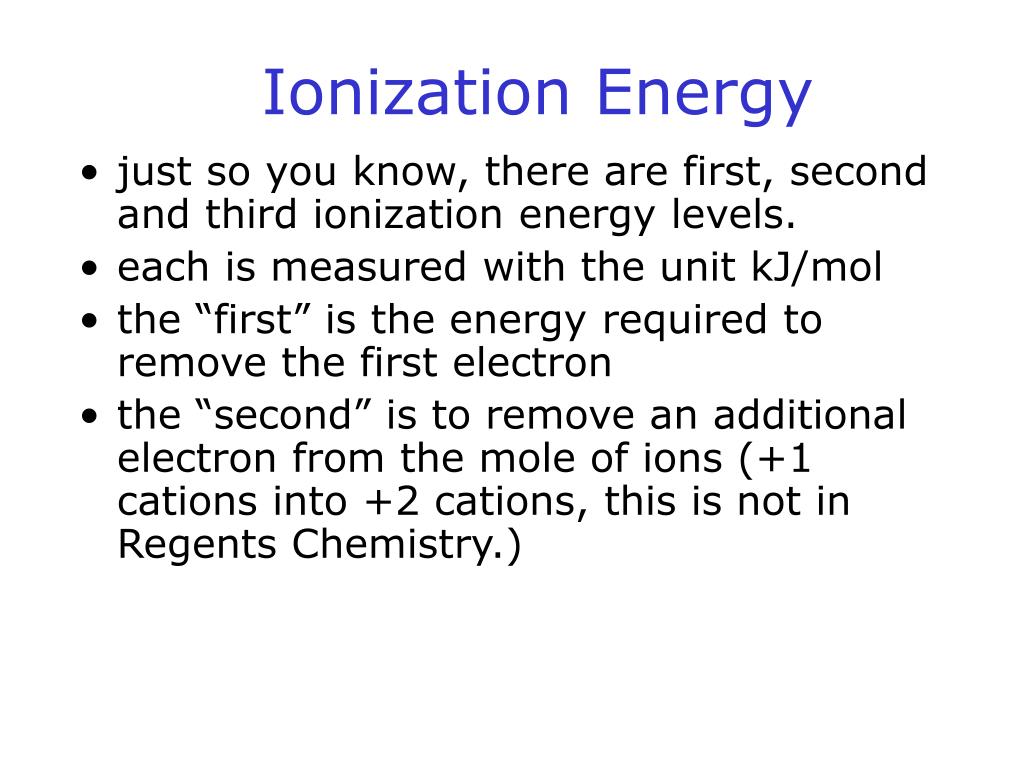 Ionization Energy

• just so you know, there are first, second and third ionization energy levels.
• each is measured with the unit kJ/mol
• the “first” is the energy required to remove the first electron
• the “second” is to remove an additional electron from the mole of ions (+1 cations into +2 cations, this is not in Regents Chemistry.)